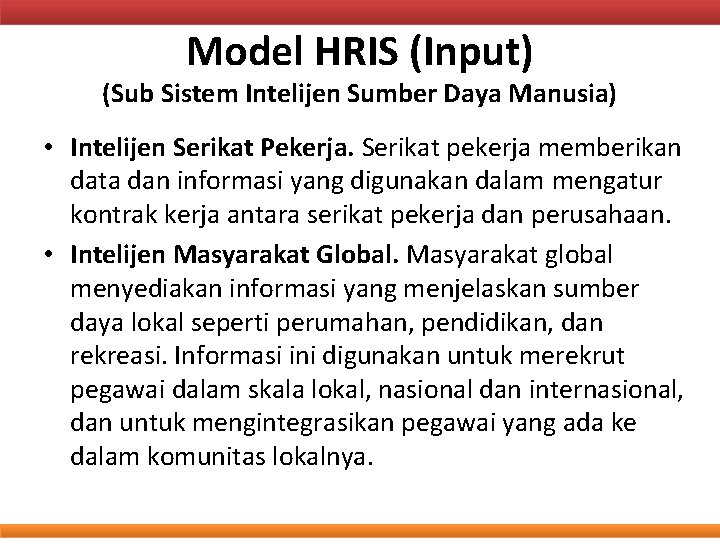 Model HRIS (Input)
(Sub Sistem Intelijen Sumber Daya Manusia)

• Intelijen Serikat Pekerja. Serikat pekerja memberikan data dan informasi yang digunakan dalam mengatur kontrak kerja antara serikat pekerja dan perusahaan.

• Intelijen Masyarakat Global. Masyarakat global menyediakan informasi yang menjelaskan sumber daya lokal seperti perumahan, pendidikan, dan rekreasi. Informasi ini digunakan untuk merekrut pegawai dalam skala lokal, nasional dan internasional, dan untuk mengintegrasikan pegawai yang ada ke dalam komunitas lokalnya.